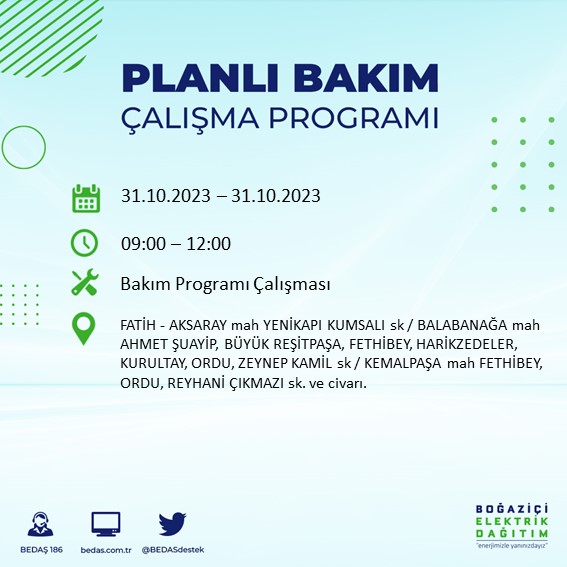 PLANLI BAKIM
ÇALIŞMA PROGRAMI

31.10.2023 – 31.10.2023

09:00 – 12:00

Bakım Programı Çalışması

FATİH - AKSARAY mah YENİKAPI KUMSALI sk / BALABANAĞA mah AHMET ŞUAYİP, BÜYÜK REŞİTPAŞA, FETHİBEY, HARİKZEDELER, KURULTAY, ORDU, ZEYNEP KAMİL sk / KEMALPAŞA mah FETHİBEY, ORDU, REYHANİ ÇIKMAZI sk. ve civarı.

BEDAŞ 186
bedas.com.tr
@BEDASdestek

BOĞAZİÇİ
ELEKTRİK
DAĞITIM
"enerjimizle yanınızdayız"